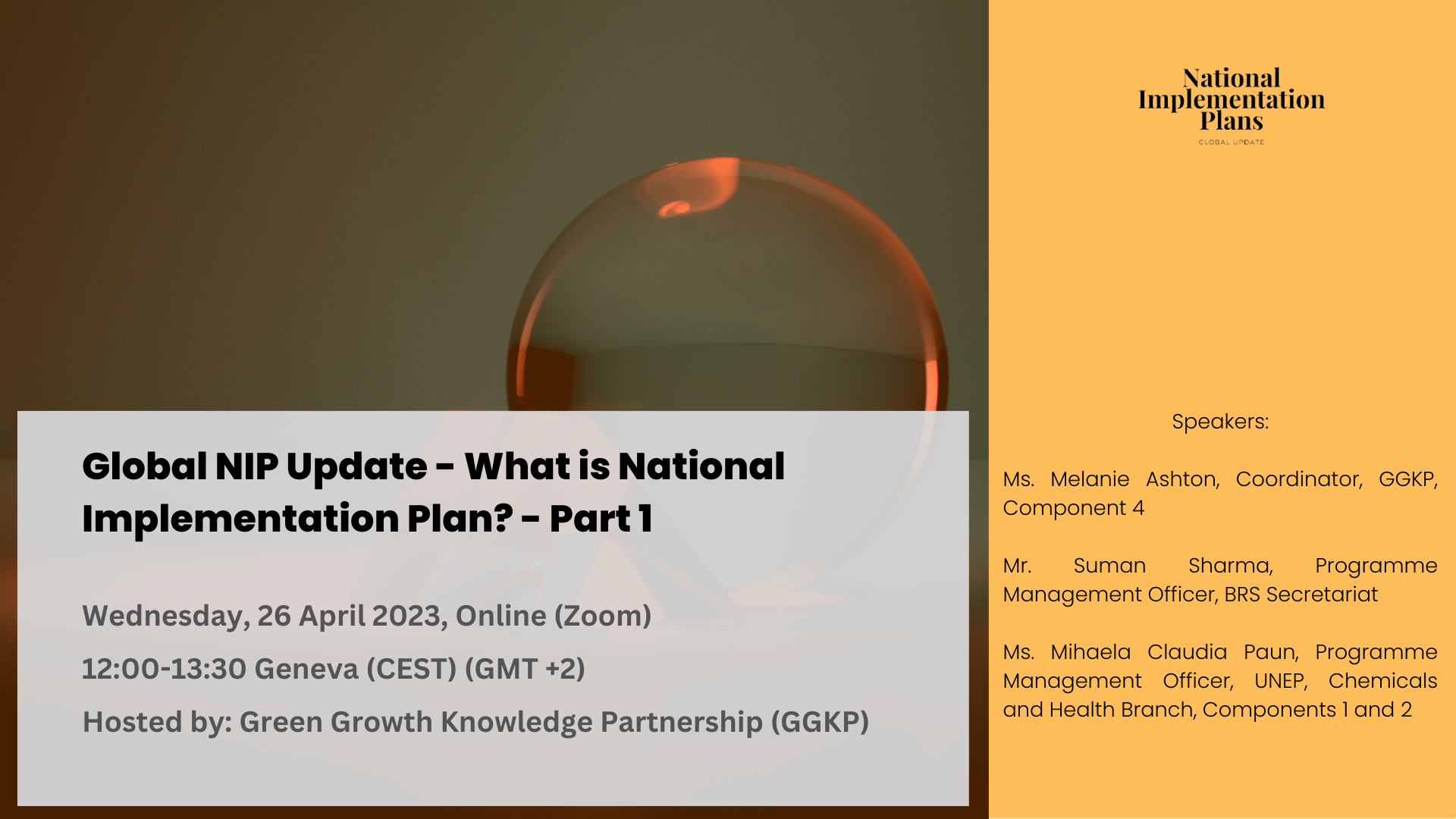 Global NIP Update - What is National Implementation Plan? - Part 1

Wednesday, 26 April 2023, Online (Zoom)

12:00-13:30 Geneva (CEST) (GMT +2)

Hosted by: Green Growth Knowledge Partnership (GGKP)

National Implementation Plans
GLOBAL UPDATE

Speakers:

Ms. Melanie Ashton, Coordinator, GGKP, Component 4

Mr. Suman Sharma, Programme Management Officer, BRS Secretariat

Ms. Mihaela Claudia Paun, Programme Management Officer, UNEP, Chemicals and Health Branch, Components 1 and 2